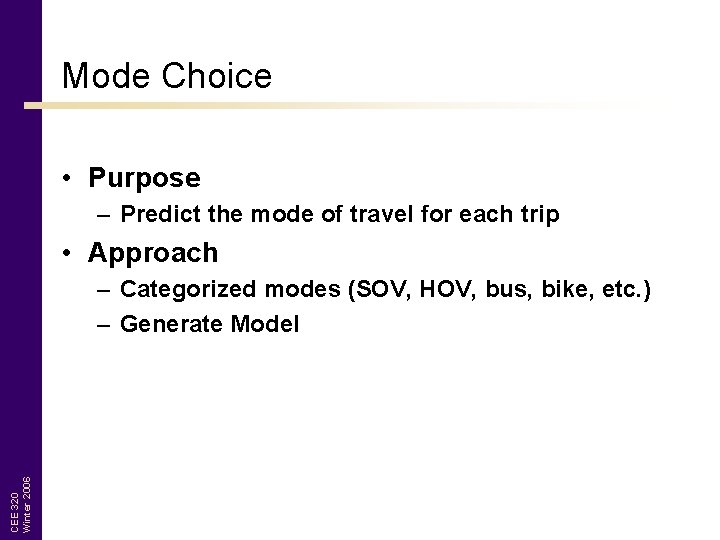 Mode Choice

• Purpose
 – Predict the mode of travel for each trip
• Approach
 – Categorized modes (SOV, HOV, bus, bike, etc.)
 – Generate Model

CEE 320
Winter 2006